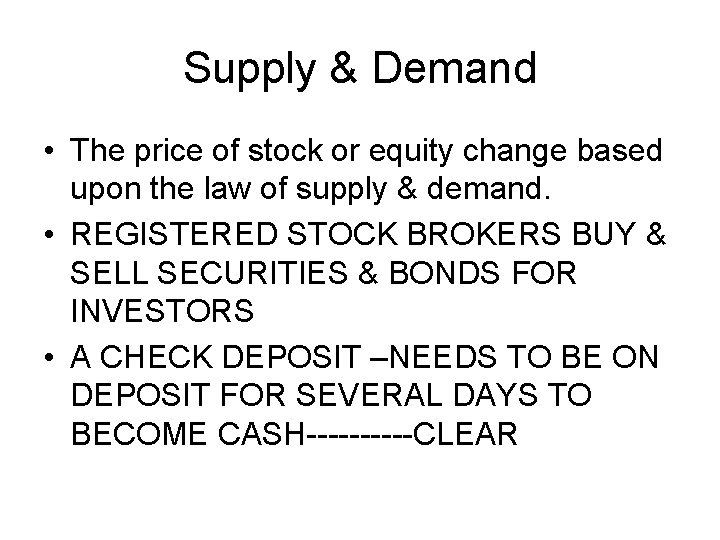 Supply & Demand

• The price of stock or equity change based upon the law of supply & demand.
• REGISTERED STOCK BROKERS BUY & SELL SECURITIES & BONDS FOR INVESTORS
• A CHECK DEPOSIT –NEEDS TO BE ON DEPOSIT FOR SEVERAL DAYS TO BECOME CASH----------CLEAR